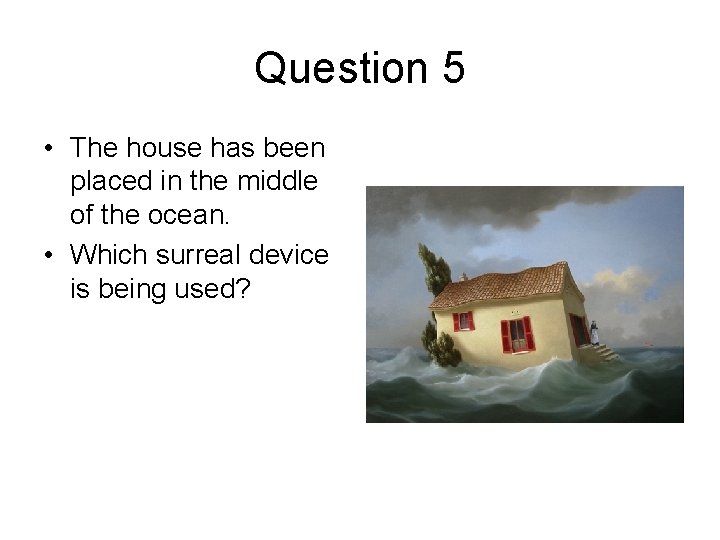 Question 5

• The house has been placed in the middle of the ocean.

• Which surreal device is being used?